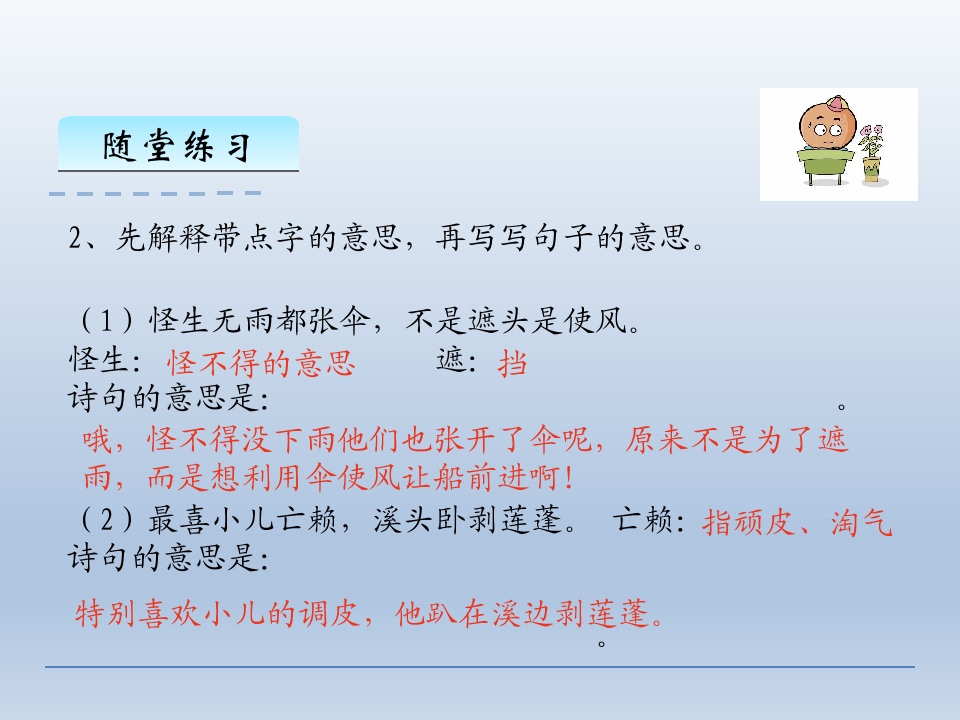 随堂练习

2、先解释带点字的意思，再写写句子的意思。

（1）怪生无雨都张伞，不是遮头是使风。
怪生：怪不得的意思　　遮：挡
诗句的意思是：　　　　　　　　　　　　　　。
哦，怪不得没下雨他们也张开了伞呢，原来不是为了遮雨，而是想利用伞使风让船前进啊！
（2）最喜小儿亡赖，溪头卧剥莲蓬。 亡赖：指顽皮、淘气
诗句的意思是：
特别喜欢小儿的调皮，他趴在溪边剥莲蓬。
。